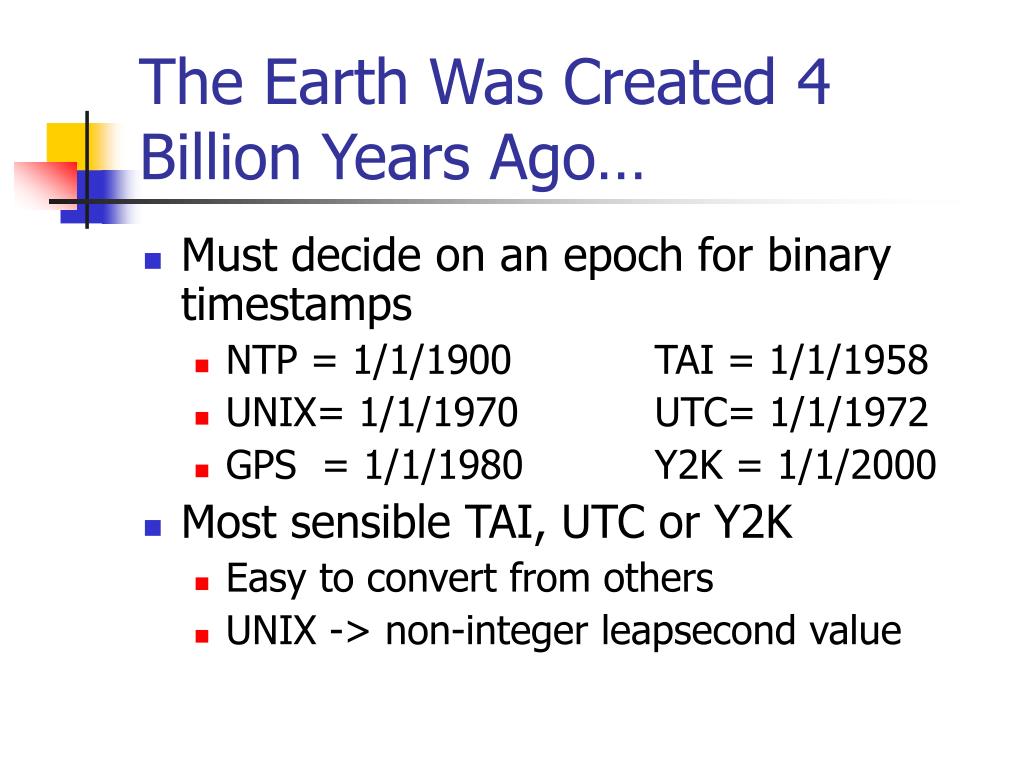 The Earth Was Created 4 Billion Years Ago…

Must decide on an epoch for binary timestamps
NTP = 1/1/1900 TAI = 1/1/1958
UNIX= 1/1/1970 UTC= 1/1/1972
GPS = 1/1/1980 Y2K = 1/1/2000

Most sensible TAI, UTC or Y2K
Easy to convert from others
UNIX -> non-integer leapsecond value